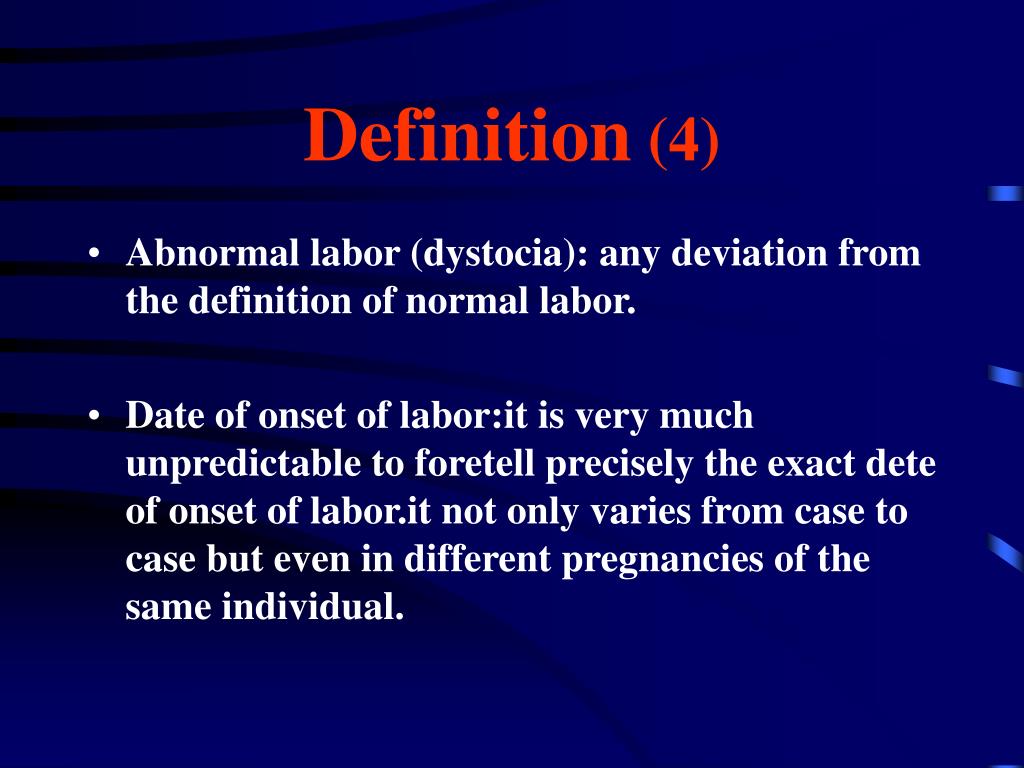 Definition (4)

• Abnormal labor (dystocia): any deviation from the definition of normal labor.

• Date of onset of labor:it is very much unpredictable to foretell precisely the exact dete of onset of labor.it not only varies from case to case but even in different pregnancies of the same individual.